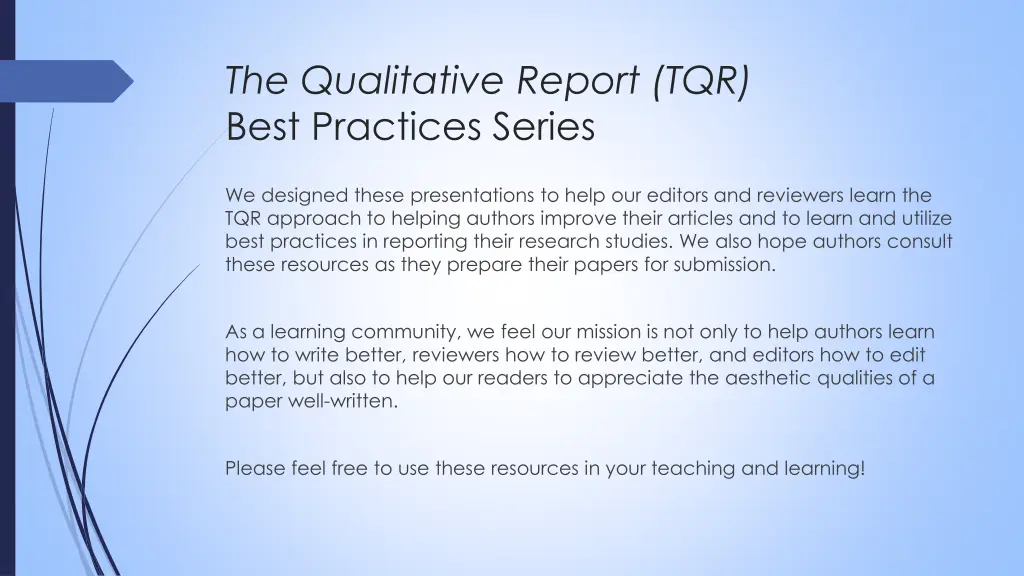 The Qualitative Report (TQR)
Best Practices Series

We designed these presentations to help our editors and reviewers learn the TQR approach to helping authors improve their articles and to learn and utilize best practices in reporting their research studies. We also hope authors consult these resources as they prepare their papers for submission.

As a learning community, we feel our mission is not only to help authors learn how to write better, reviewers how to review better, and editors how to edit better, but also to help our readers to appreciate the aesthetic qualities of a paper well-written.

Please feel free to use these resources in your teaching and learning!